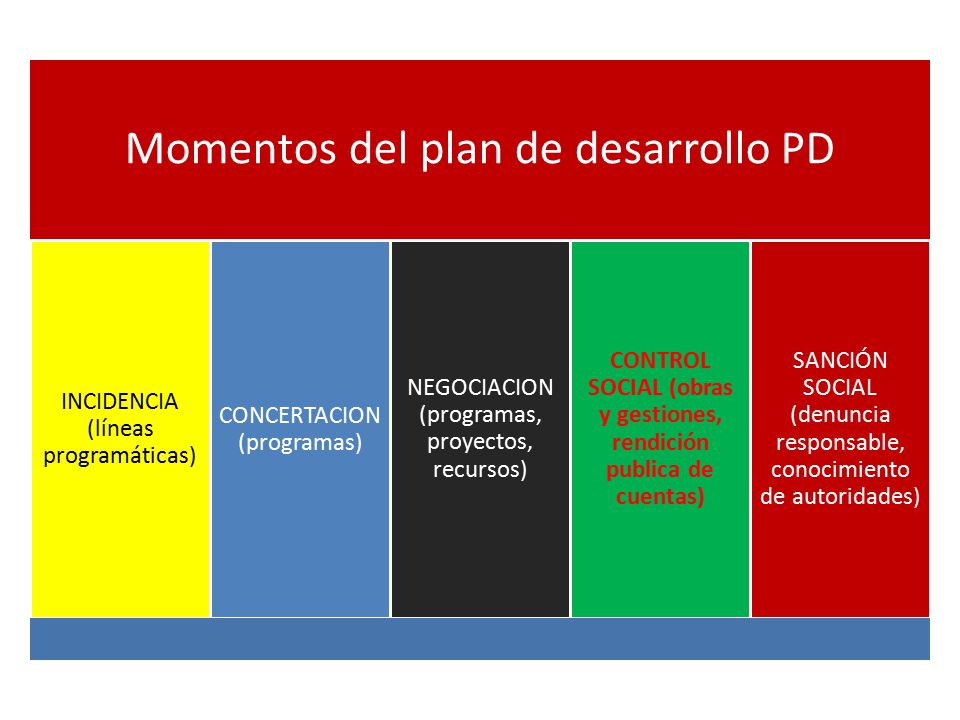 Momentos del plan de desarrollo PD

INCIDENCIA (líneas programáticas)

CONCERTACION (programas)

NEGOCIACION (programas, proyectos, recursos)

CONTROL SOCIAL (obras y gestiones, rendición publica de cuentas)

SANCIÓN SOCIAL (denuncia responsable, conocimiento de autoridades)